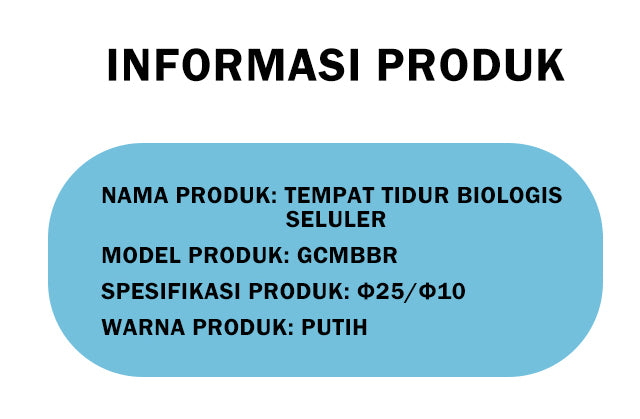 INFORMASI PRODUK

NAMA PRODUK: TEMPAT TIDUR BIOLOGIS SELULER

MODEL PRODUK: GCMBBR

SPESIFIKASI PRODUK: Φ25/Φ10

WARNA PRODUK: PUTIH